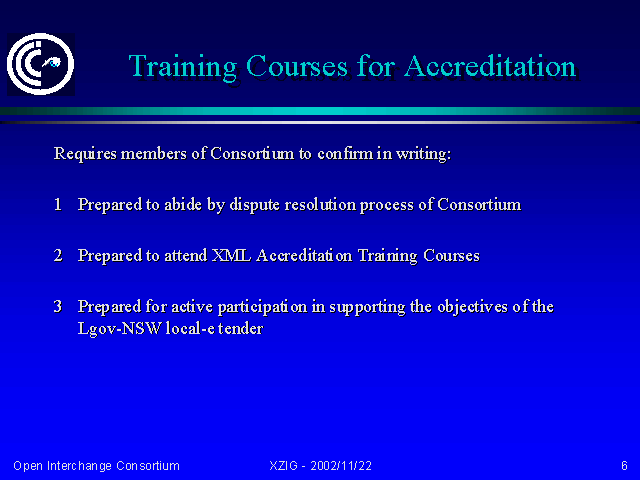 Training Courses for Accreditation

Requires members of Consortium to confirm in writing:

1 Prepared to abide by dispute resolution process of Consortium

2 Prepared to attend XML Accreditation Training Courses

3 Prepared for active participation in supporting the objectives of the Lgov-NSW local-e tender

Open Interchange Consortium

XZIG - 2002/11/22

6